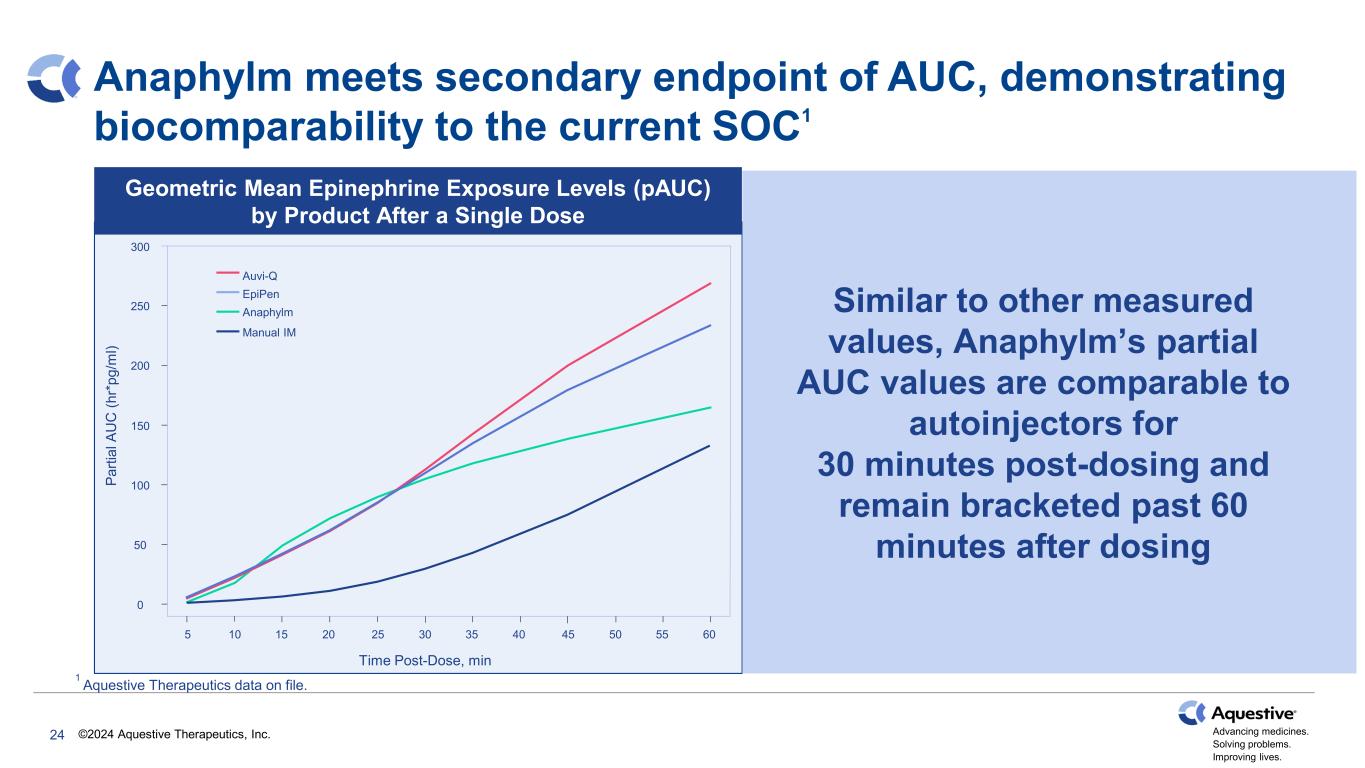 Anaphylm meets secondary endpoint of AUC, demonstrating biocomparability to the current SOC$^1$

Geometric Mean Epinephrine Exposure Levels (pAUC) by Product After a Single Dose

300
250
200
150
100
50
0

Partial AUC (hr*pg/ml)

Auvi-Q
EpiPen
Anaphylm
Manual IM

5 10 15 20 25 30 35 40 45 50 55 60

Time Post-Dose, min

Similar to other measured values, Anaphylm's partial AUC values are comparable to autoinjectors for 30 minutes post-dosing and remain bracketed past 60 minutes after dosing

$^1$ Aquestive Therapeutics data on file.

24 ©2024 Aquestive Therapeutics, Inc.

Aquestive®
Advancing medicines.
Solving problems.
Improving lives.